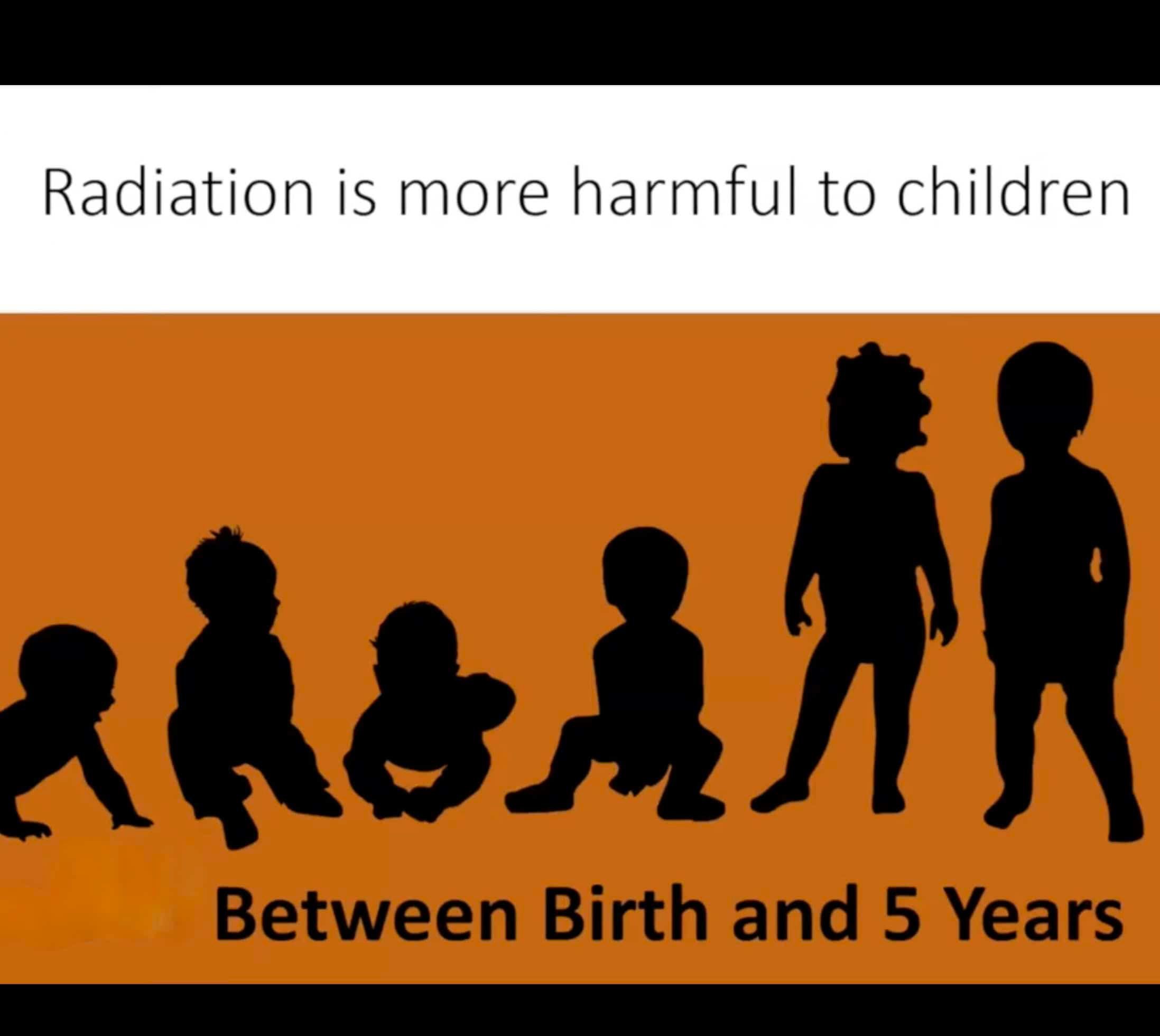 Radiation is more harmful to children

Between Birth and 5 Years